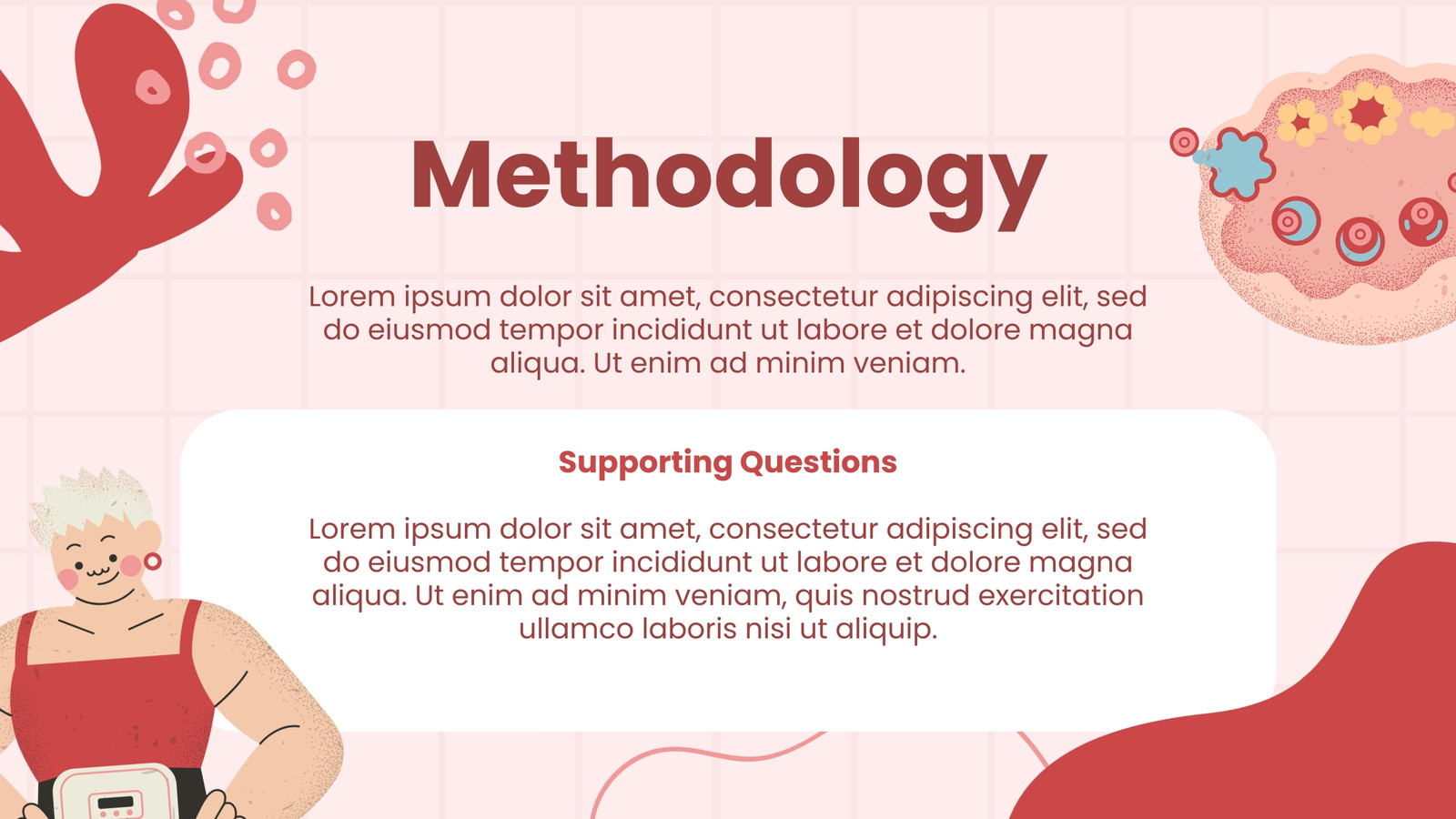 Methodology

Lorem ipsum dolor sit amet, consectetur adipiscing elit, sed do eiusmod tempor incididunt ut labore et dolore magna aliqua. Ut enim ad minim veniam.

Supporting Questions

Lorem ipsum dolor sit amet, consectetur adipiscing elit, sed do eiusmod tempor incididunt ut labore et dolore magna aliqua. Ut enim ad minim veniam, quis nostrud exercitation ullamco laboris nisi ut aliquip.